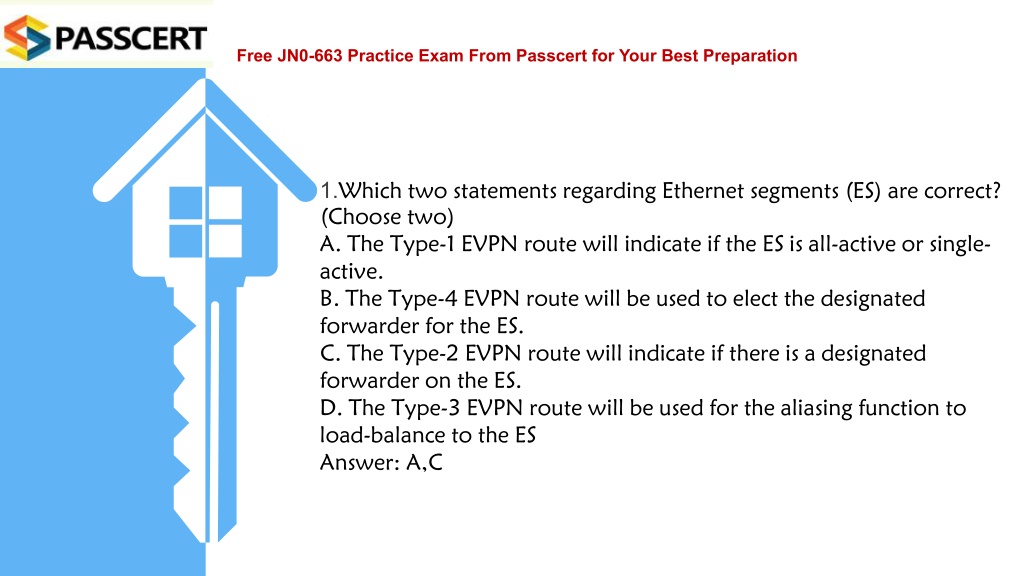 PASSCERT

Free JN0-663 Practice Exam From Passcert for Your Best Preparation

1.Which two statements regarding Ethernet segments (ES) are correct? (Choose two)
A. The Type-1 EVPN route will indicate if the ES is all-active or single-active.
B. The Type-4 EVPN route will be used to elect the designated forwarder for the ES.
C. The Type-2 EVPN route will indicate if there is a designated forwarder on the ES.
D. The Type-3 EVPN route will be used for the aliasing function to load-balance to the ES
Answer: A,C